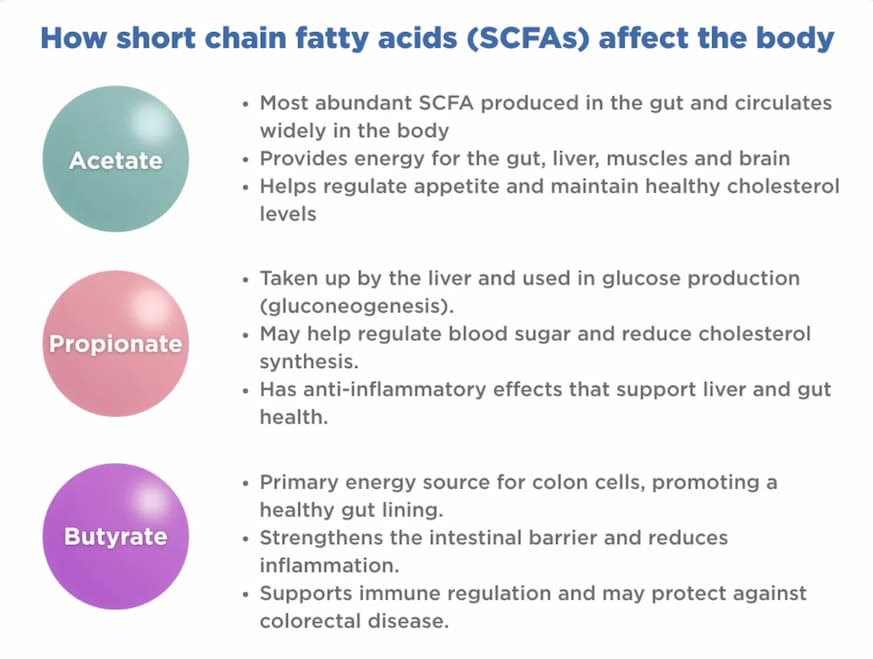 How short chain fatty acids (SCFAs) affect the body

Acetate

• Most abundant SCFA produced in the gut and circulates widely in the body
• Provides energy for the gut, liver, muscles and brain
• Helps regulate appetite and maintain healthy cholesterol levels

Propionate

• Taken up by the liver and used in glucose production (gluconeogenesis).
• May help regulate blood sugar and reduce cholesterol synthesis.
• Has anti-inflammatory effects that support liver and gut health.

Butyrate

• Primary energy source for colon cells, promoting a healthy gut lining.
• Strengthens the intestinal barrier and reduces inflammation.
• Supports immune regulation and may protect against colorectal disease.